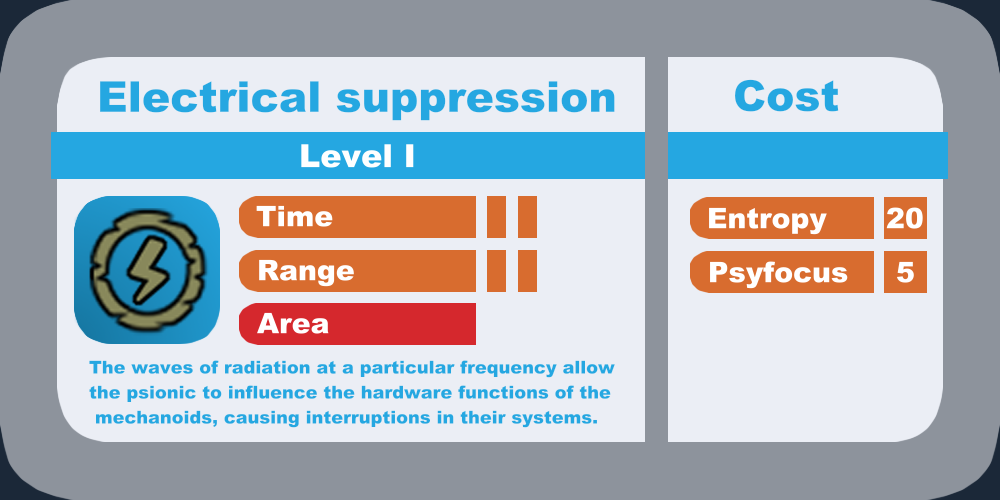 Electrical suppression

Level I

Time

Range

Area

The waves of radiation at a particular frequency allow the psionic to influence the hardware functions of the mechanoids, causing interruptions in their systems.

Cost

Entropy 20

Psyfocus 5